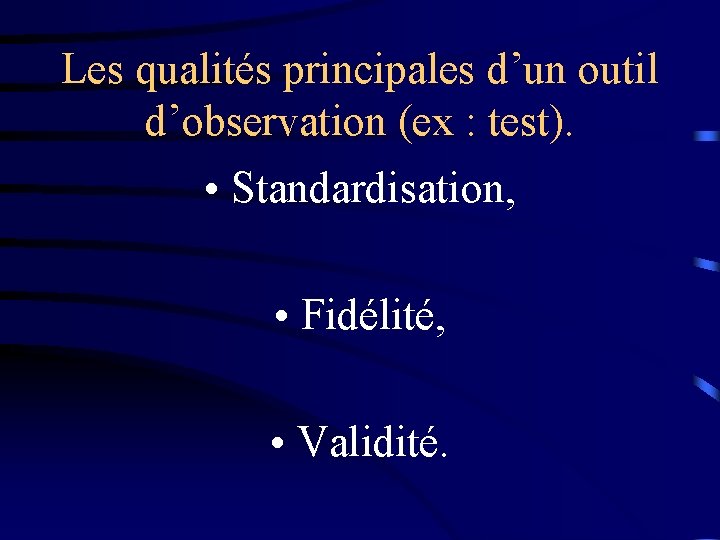 Les qualités principales d’un outil d’observation (ex : test).

• Standardisation,

• Fidélité,

• Validité.